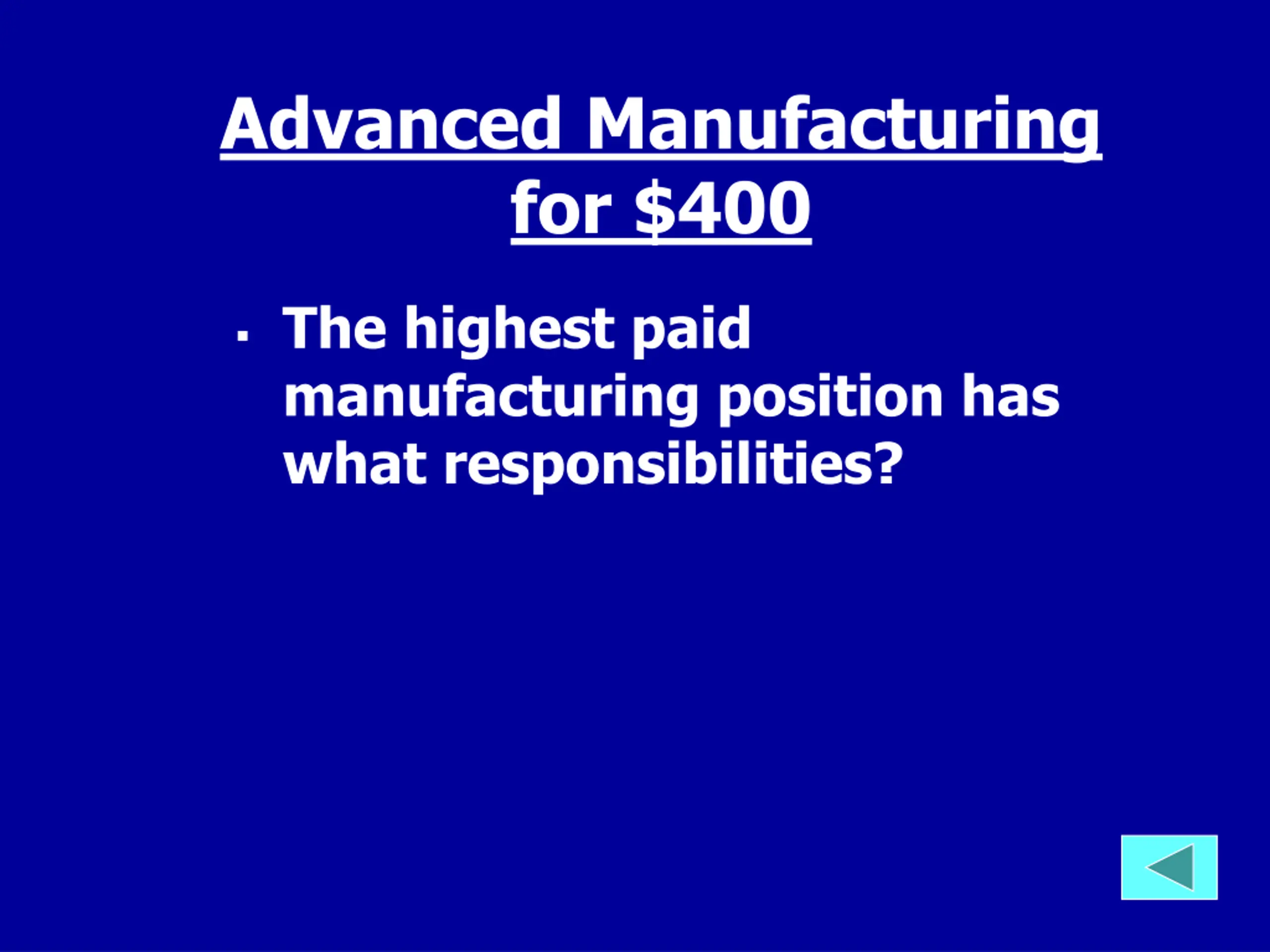 Advanced Manufacturing for \$400

▪ The highest paid manufacturing position has what responsibilities?